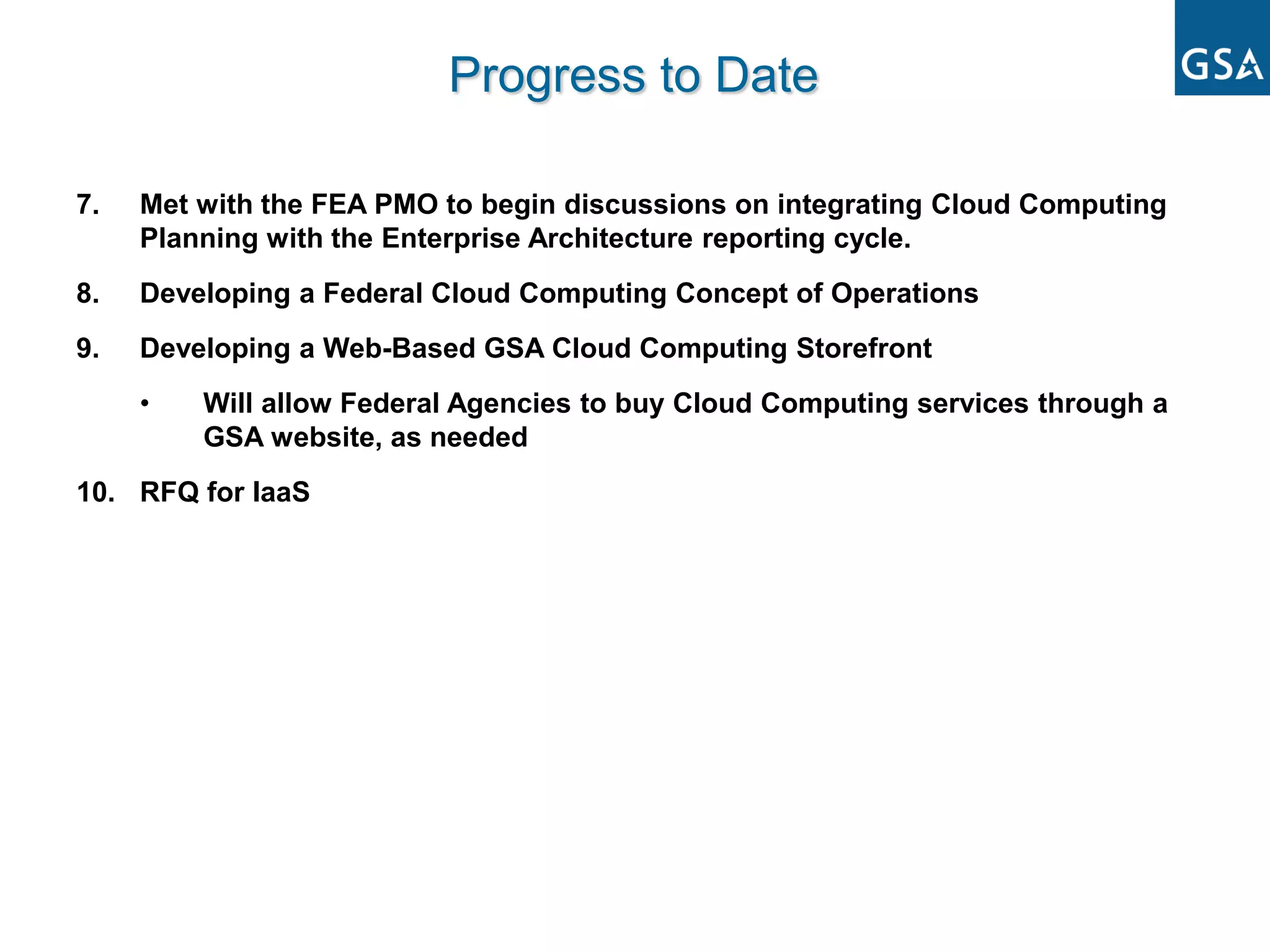 Progress to Date

GSA

7. Met with the FEA PMO to begin discussions on integrating Cloud Computing Planning with the Enterprise Architecture reporting cycle.

8. Developing a Federal Cloud Computing Concept of Operations

9. Developing a Web-Based GSA Cloud Computing Storefront

• Will allow Federal Agencies to buy Cloud Computing services through a GSA website, as needed

10. RFQ for IaaS